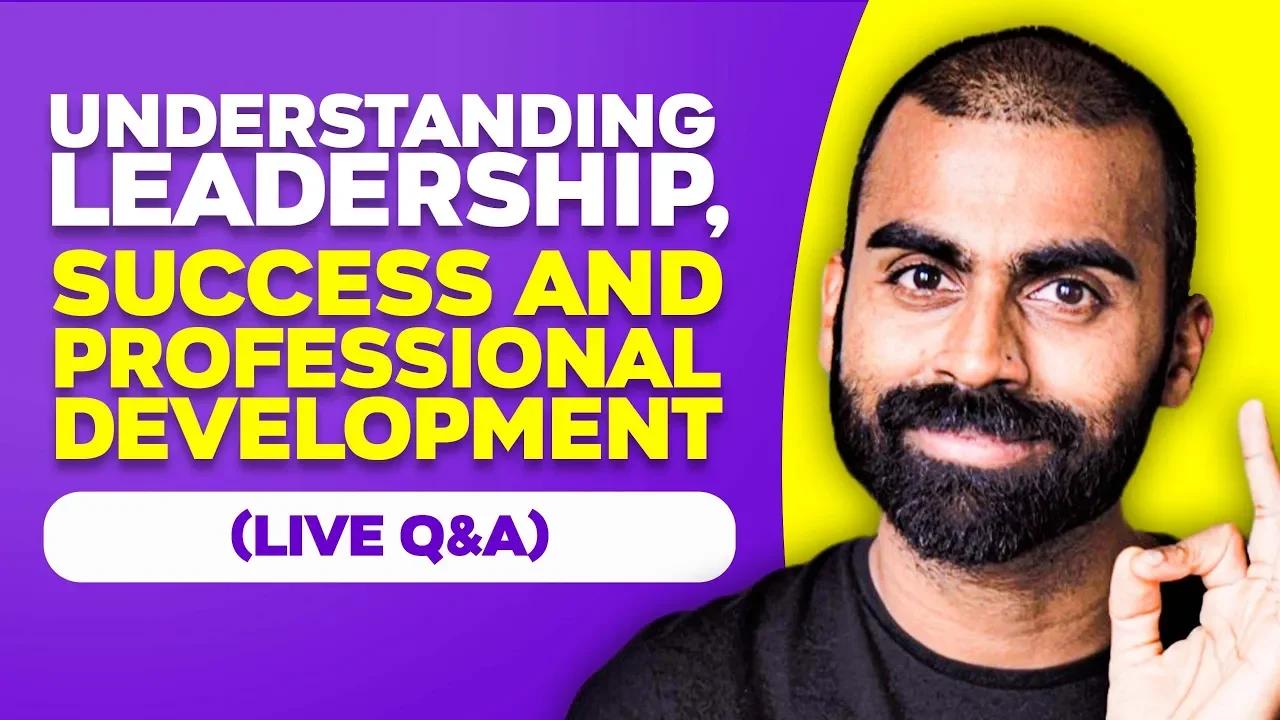 UNDERSTANDING LEADERSHIP, SUCCESS AND PROFESSIONAL DEVELOPMENT

(LIVE Q&A)